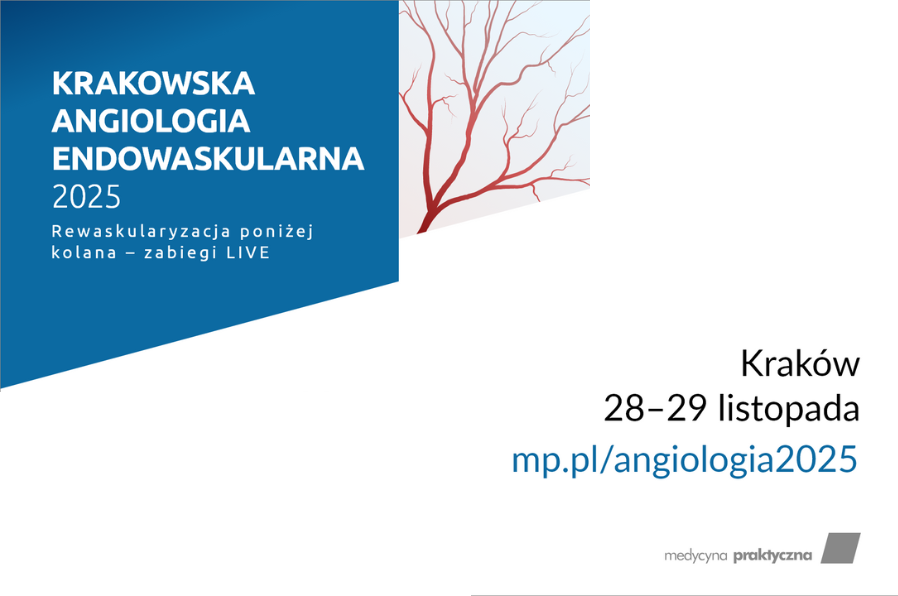 KRAKOWSKA
ANGIOLOGIA
ENDOWASKULARNA
2025

Rewaskularyzacja poniżej kolana – zabiegi LIVE

Kraków
28–29 listopada
mp.pl/angiologia2025

medycyna praktyczna